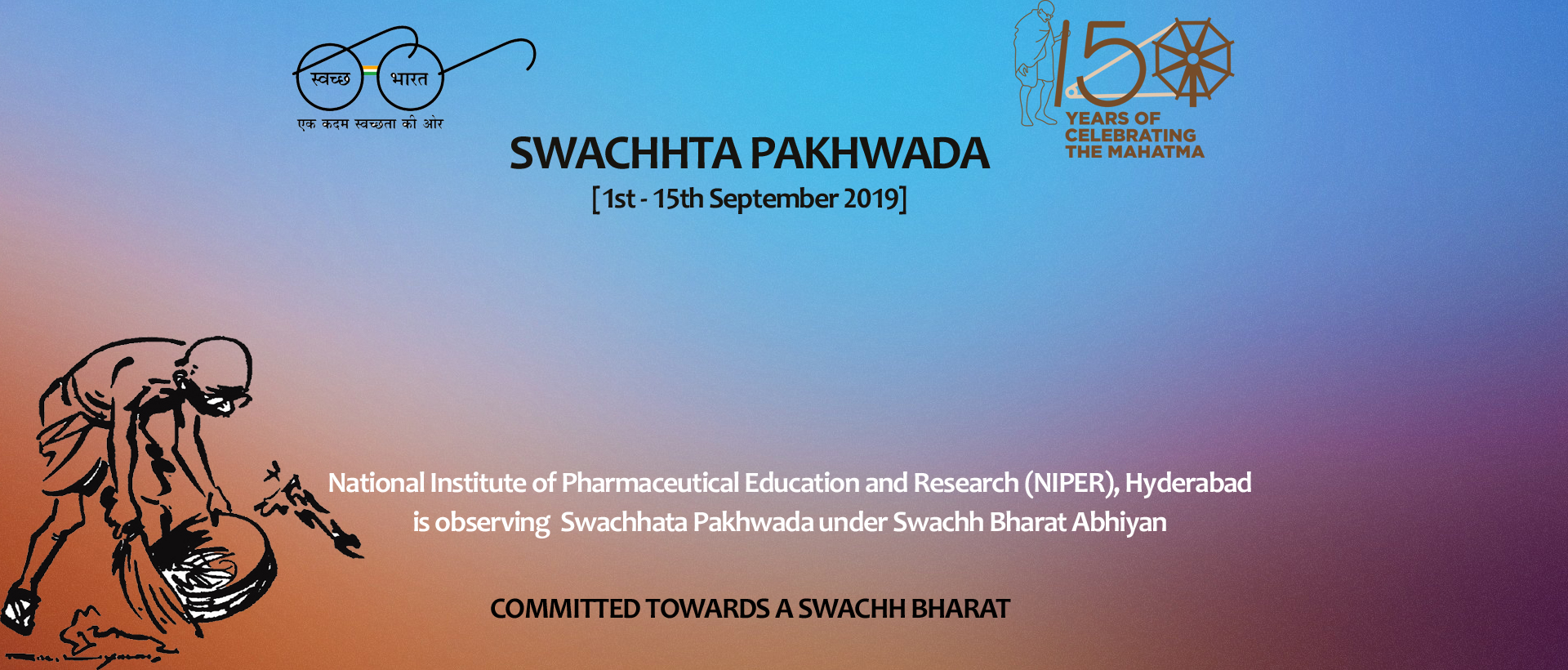 स्वच्छ भारत
एक कदम स्वच्छता की ओर

150 YEARS OF CELEBRATING THE MAHATMA

SWACHHTA PAKHWADA
[1st - 15th September 2019]

National Institute of Pharmaceutical Education and Research (NIPER), Hyderabad is observing Swachhata Pakhwada under Swachh Bharat Abhiyan

COMMITTED TOWARDS A SWACHH BHARAT